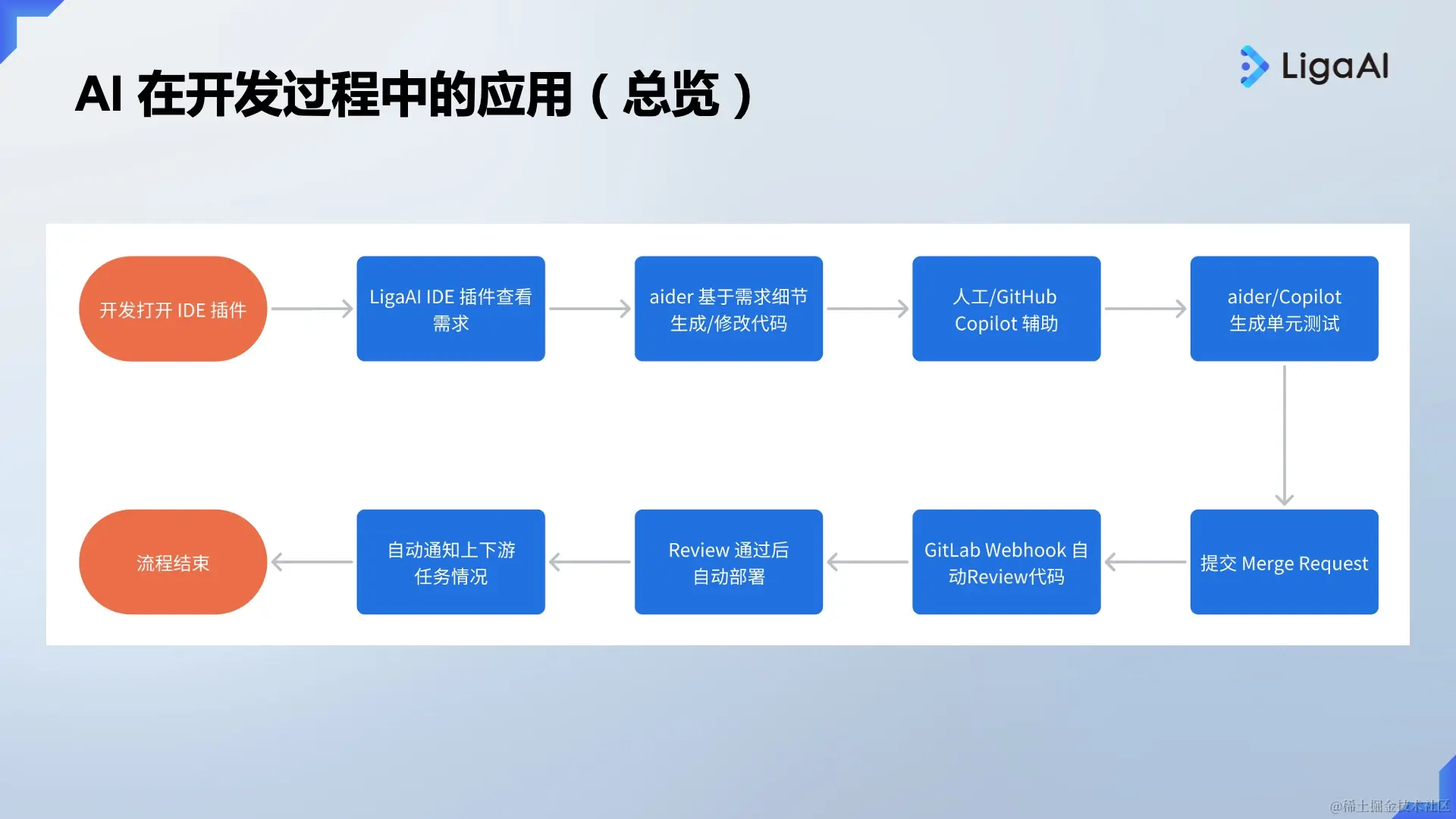 AI 在开发过程中的应用（总览）

LigaAI

开发打开 IDE 插件

LigaAI IDE 插件查看需求

aider 基于需求细节生成/修改代码

人工/GitHub Copilot 辅助

aider/Copilot 生成单元测试

提交 Merge Request

GitLab Webhook 自动Review代码

Review 通过后自动部署

自动通知上下游任务情况

流程结束

@稀土掘金技术社区